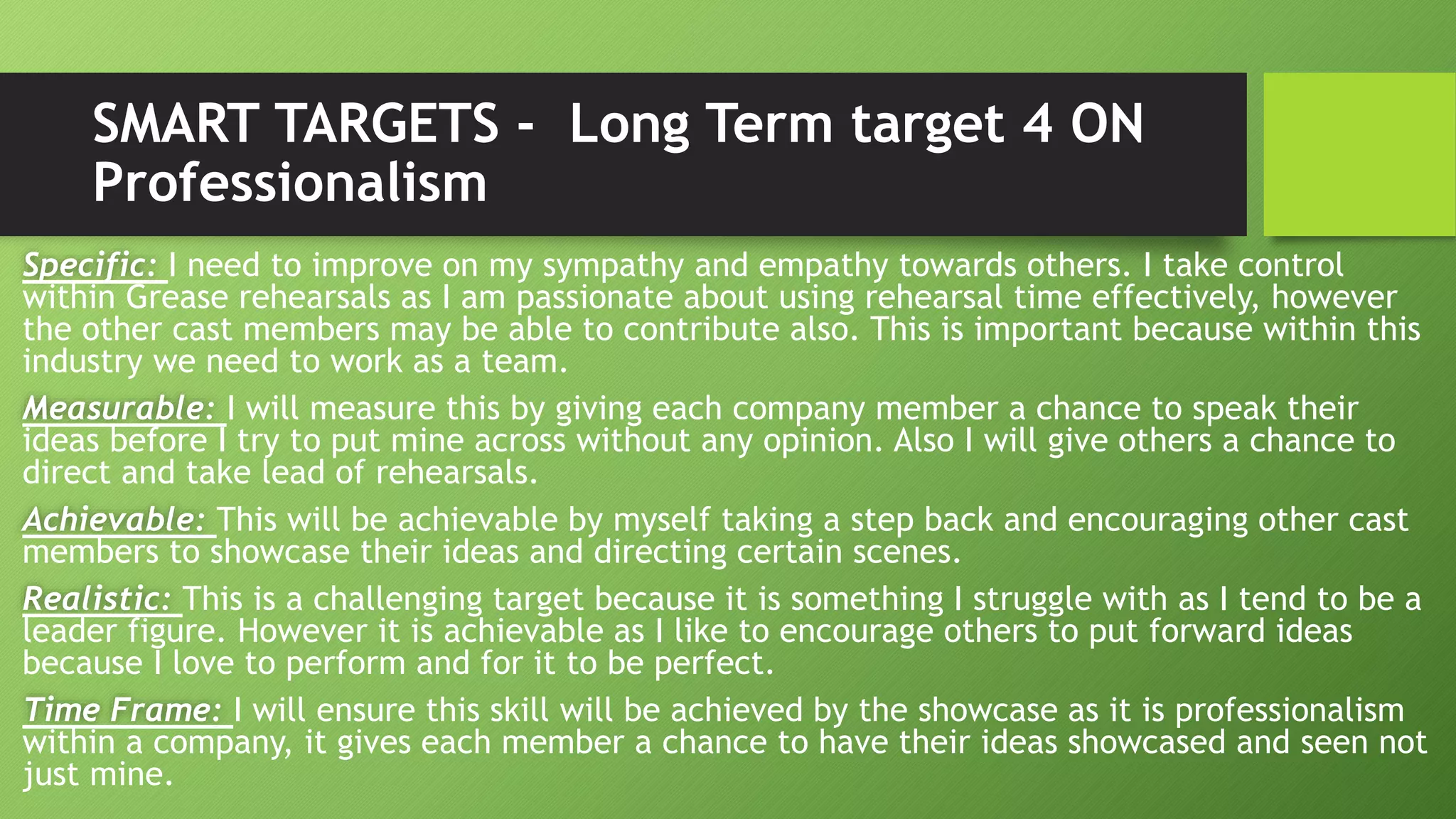 SMART TARGETS - Long Term target 4 ON Professionalism

Specific: I need to improve on my sympathy and empathy towards others. I take control within Grease rehearsals as I am passionate about using rehearsal time effectively, however the other cast members may be able to contribute also. This is important because within this industry we need to work as a team.

Measurable: I will measure this by giving each company member a chance to speak their ideas before I try to put mine across without any opinion. Also I will give others a chance to direct and take lead of rehearsals.

Achievable: This will be achievable by myself taking a step back and encouraging other cast members to showcase their ideas and directing certain scenes.

Realistic: This is a challenging target because it is something I struggle with as I tend to be a leader figure. However it is achievable as I like to encourage others to put forward ideas because I love to perform and for it to be perfect.

Time Frame: I will ensure this skill will be achieved by the showcase as it is professionalism within a company, it gives each member a chance to have their ideas showcased and seen not just mine.